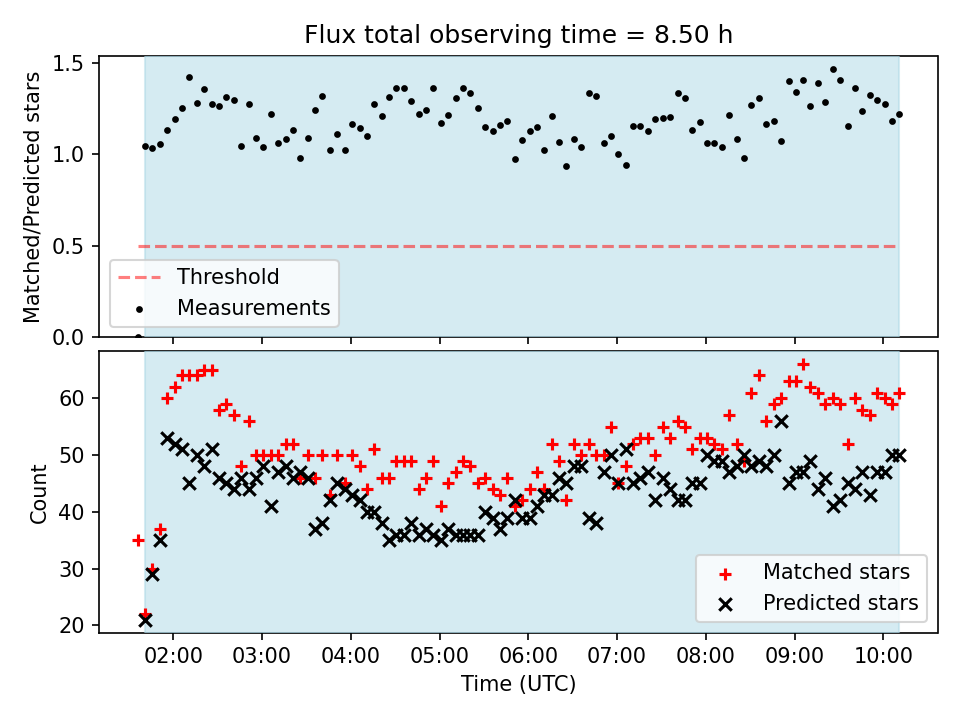 Flux total observing time = 8.50 h

Matched/Predicted stars

1.5
1.0
0.5
0.0

Threshold
Measurements

Count

60
50
40
30
20

Matched stars
Predicted stars

02:00 03:00 04:00 05:00 06:00 07:00 08:00 09:00 10:00

Time (UTC)